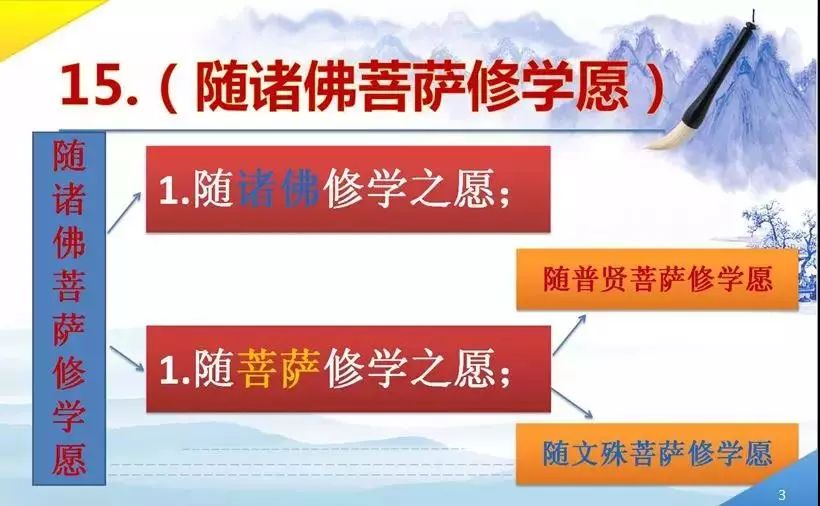 15.（随诸佛菩萨修学愿）

随诸佛菩萨修学愿

1.随诸佛修学之愿；

1.随菩萨修学之愿；

随普贤菩萨修学愿

随文殊菩萨修学愿

3